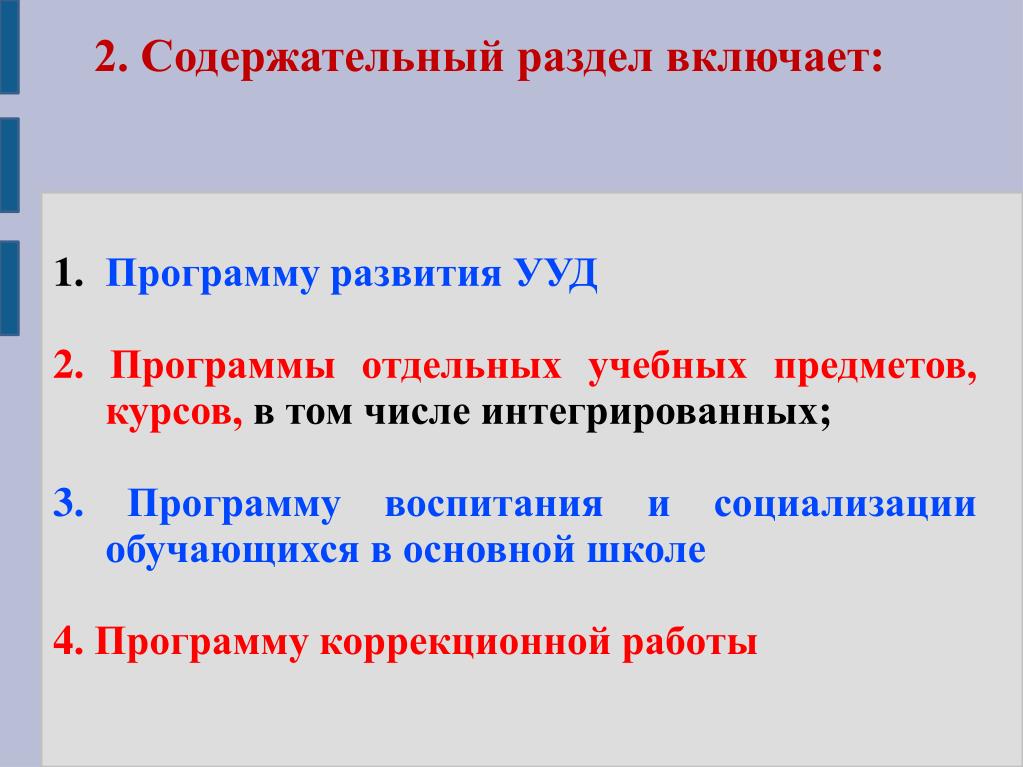 2. Содержательный раздел включает:

1. Программу развития УУД

2. Программы отдельных учебных предметов, курсов, в том числе интегрированных;

3. Программу воспитания и социализации обучающихся в основной школе

4. Программу коррекционной работы